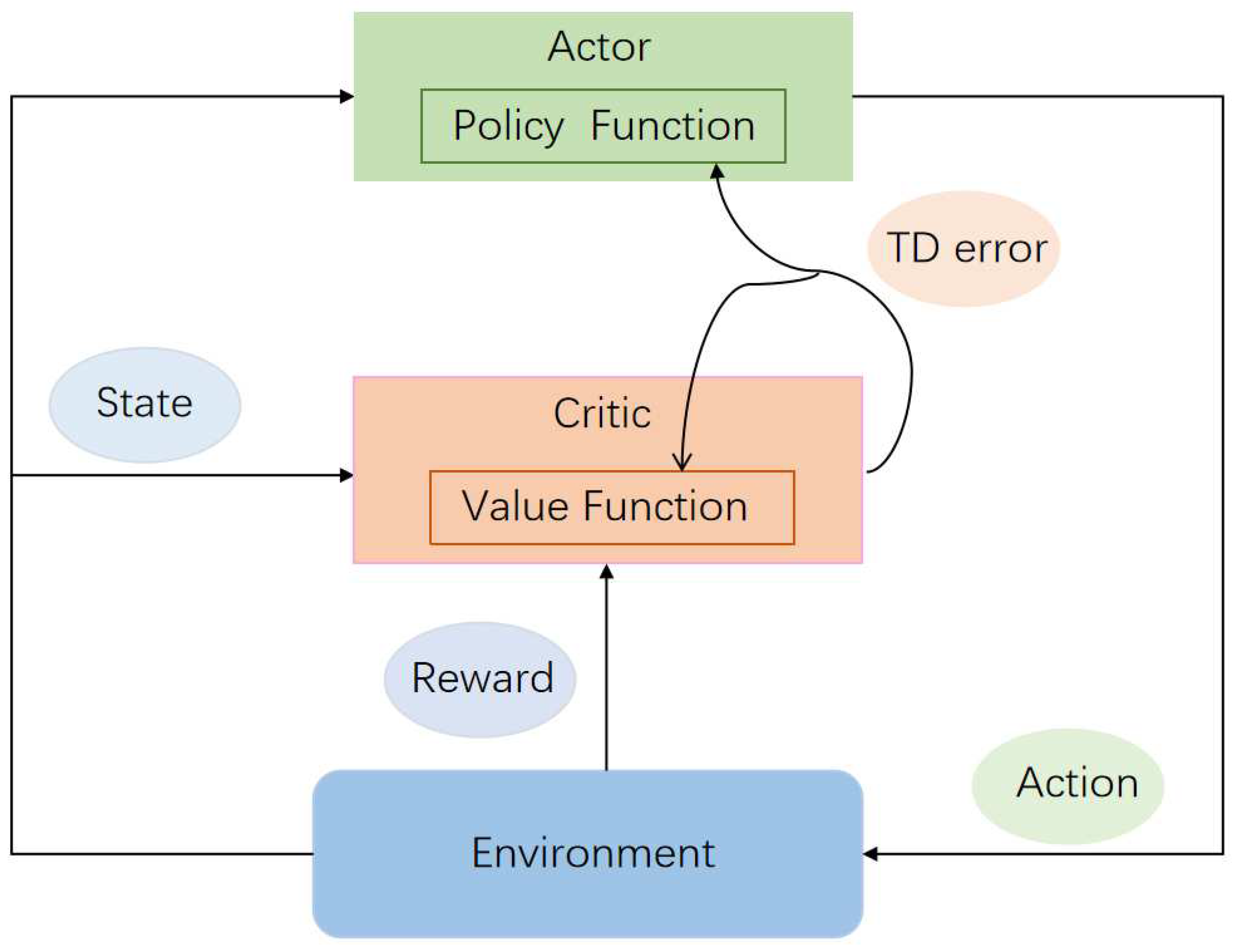 Actor

Policy Function

TD error

State

Critic

Value Function

Reward

Action

Environment